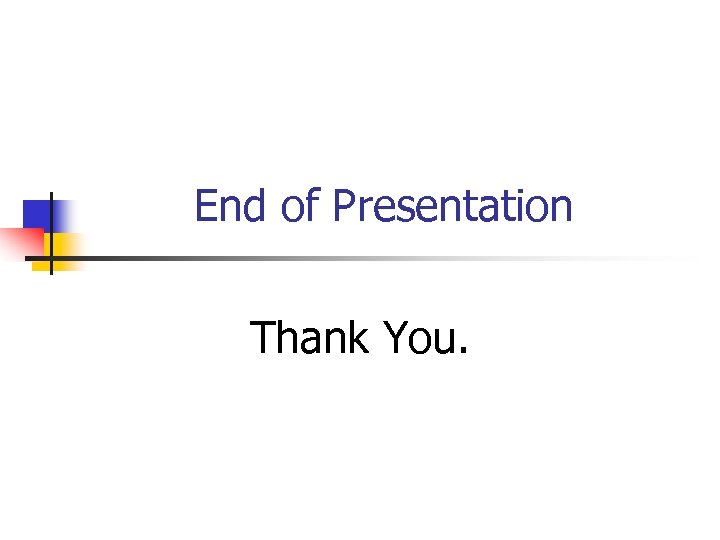 End of Presentation

Thank You.